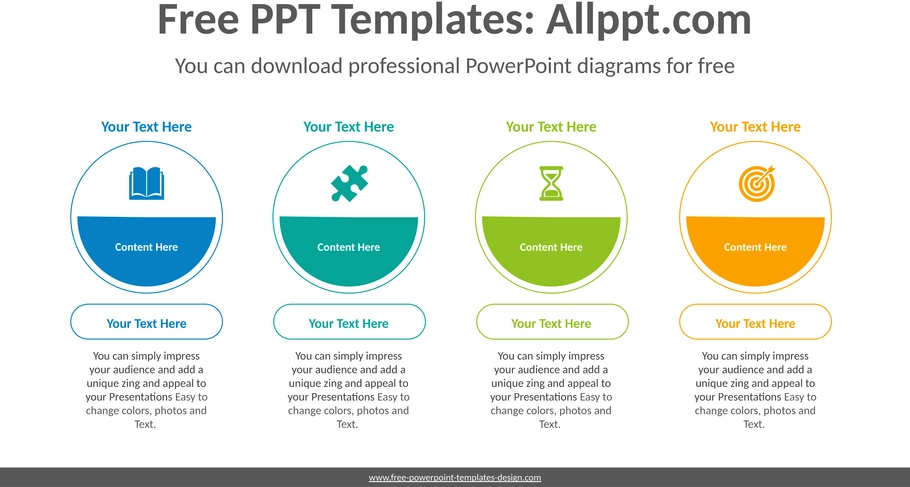 Free PPT Templates: Allppt.com

You can download professional PowerPoint diagrams for free

Your Text Here

Content Here

Your Text Here

You can simply impress your audience and add a unique zing and appeal to your Presentations Easy to change colors, photos and Text.

Your Text Here

Content Here

Your Text Here

You can simply impress your audience and add a unique zing and appeal to your Presentations Easy to change colors, photos and Text.

Your Text Here

Content Here

Your Text Here

You can simply impress your audience and add a unique zing and appeal to your Presentations Easy to change colors, photos and Text.

Your Text Here

Content Here

Your Text Here

You can simply impress your audience and add a unique zing and appeal to your Presentations Easy to change colors, photos and Text.

www.free-powerpoint-templates-design.com